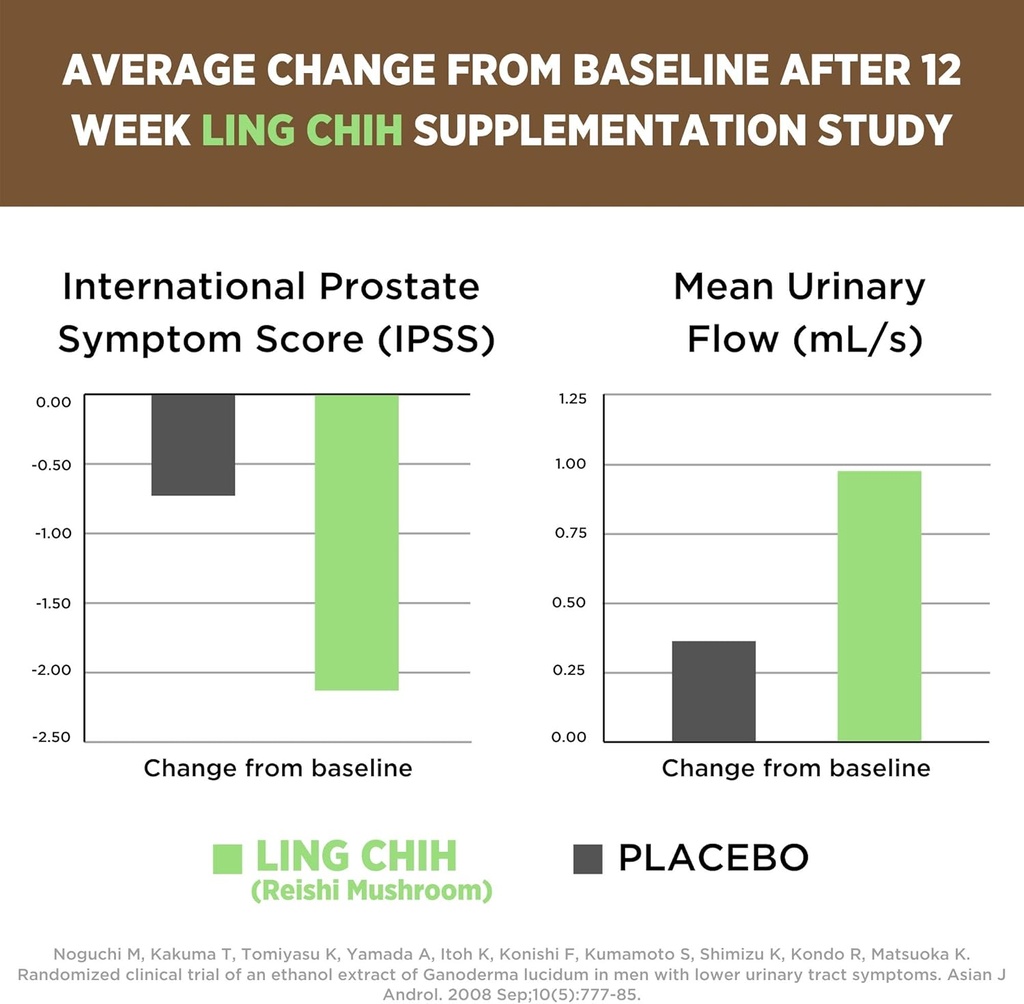 AVERAGE CHANGE FROM BASELINE AFTER 12 WEEK LING CHIH SUPPLEMENTATION STUDY

International Prostate Symptom Score (IPSS)

0.00
-0.50
-1.00
-1.50
-2.00
-2.50

Change from baseline

Mean Urinary Flow (mL/s)

1.25
1.00
0.75
0.50
0.25
0.00

Change from baseline

LING CHIH (Reishi Mushroom)

PLACEBO

Noguchi M, Kakuma T, Tomiyasu K, Yamada A, Itoh K, Konishi F, Kumamoto S, Shimizu K, Kondo R, Matsuoka K. Randomized clinical trial of an ethanol extract of Ganoderma lucidum in men with lower urinary tract symptoms. Asian J Androl. 2008 Sep;10(5):777-85.